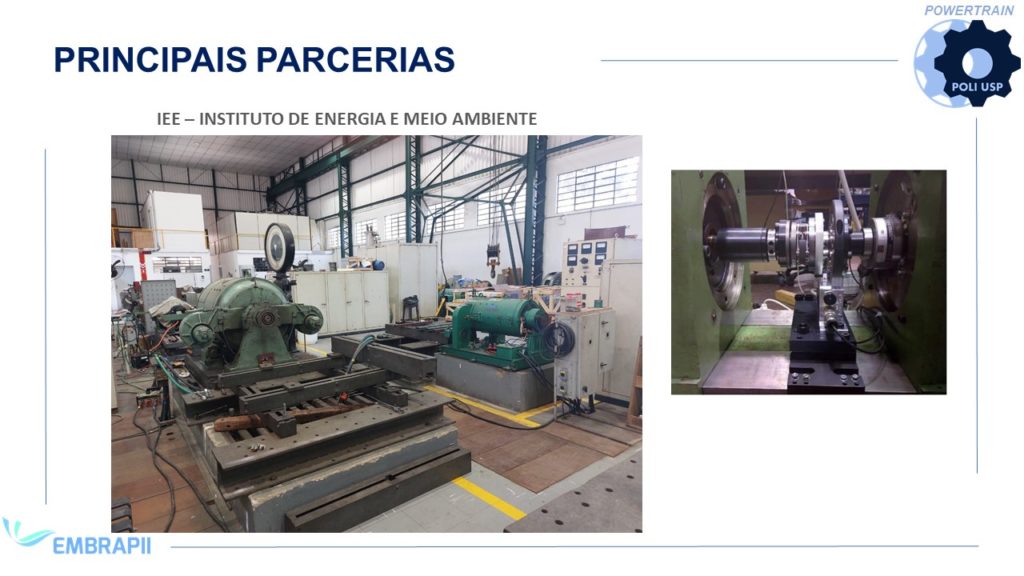 PRINCIPAIS PARCERIAS

POWERTRAIN

POLI USP

IEE – INSTITUTO DE ENERGIA E MEIO AMBIENTE

EMBRAPII